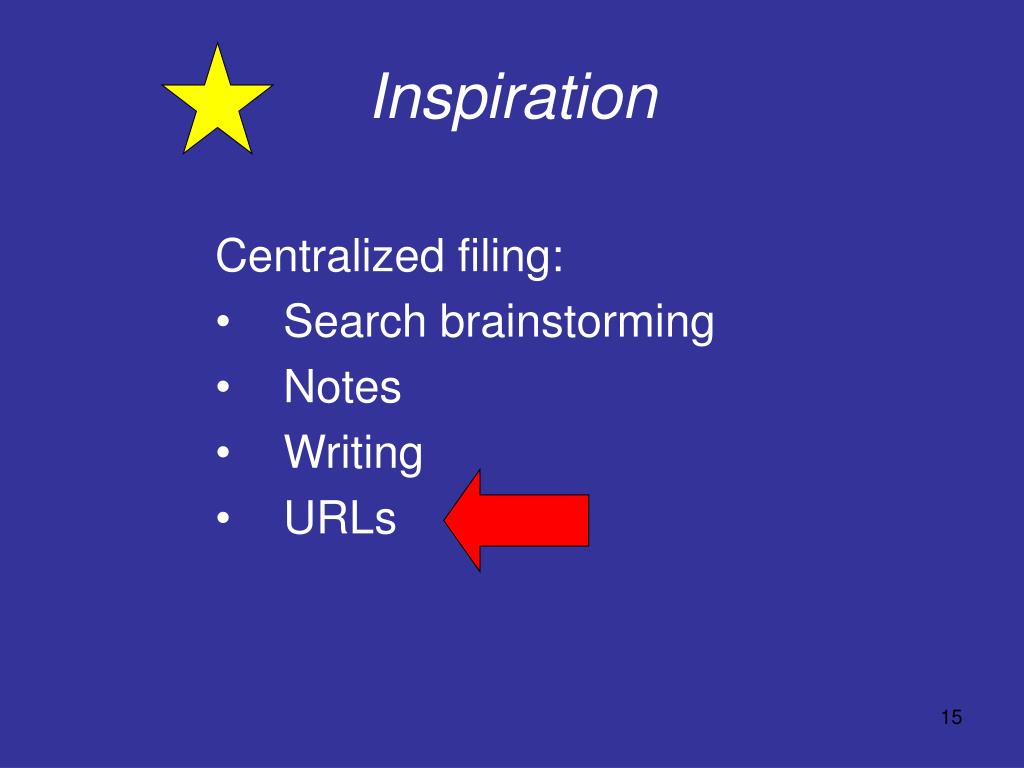 Inspiration

Centralized filing:
• Search brainstorming
• Notes
• Writing
• URLs

15